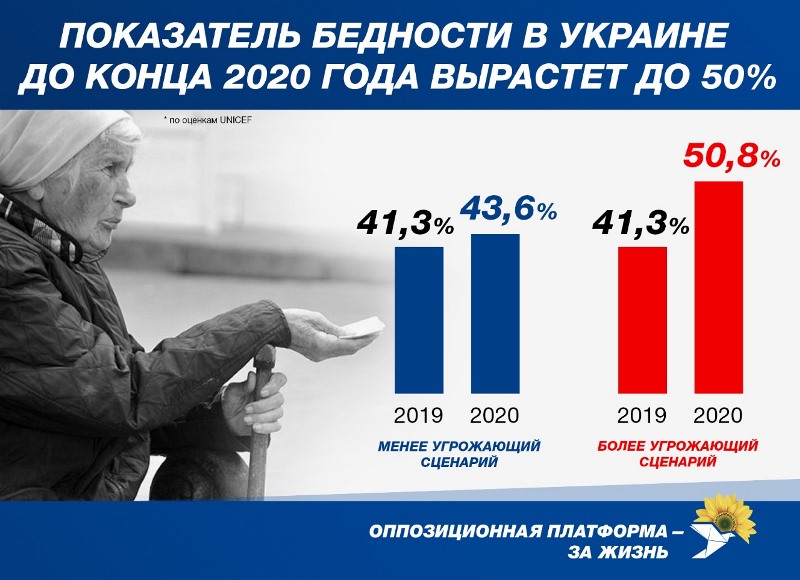 ПОКАЗАТЕЛЬ БЕДНОСТИ В УКРАИНЕ ДО КОНЦА 2020 ГОДА ВЫРАСТЕТ ДО 50%

* по оценкам UNICEF

41,3%
43,6%
2019
2020
МЕНЕЕ УГРОЖАЮЩИЙ СЦЕНАРИЙ

41,3%
50,8%
2019
2020
БОЛЕЕ УГРОЖАЮЩИЙ СЦЕНАРИЙ

ОППОЗИЦИОННАЯ ПЛАТФОРМА – ЗА ЖИЗНЬ